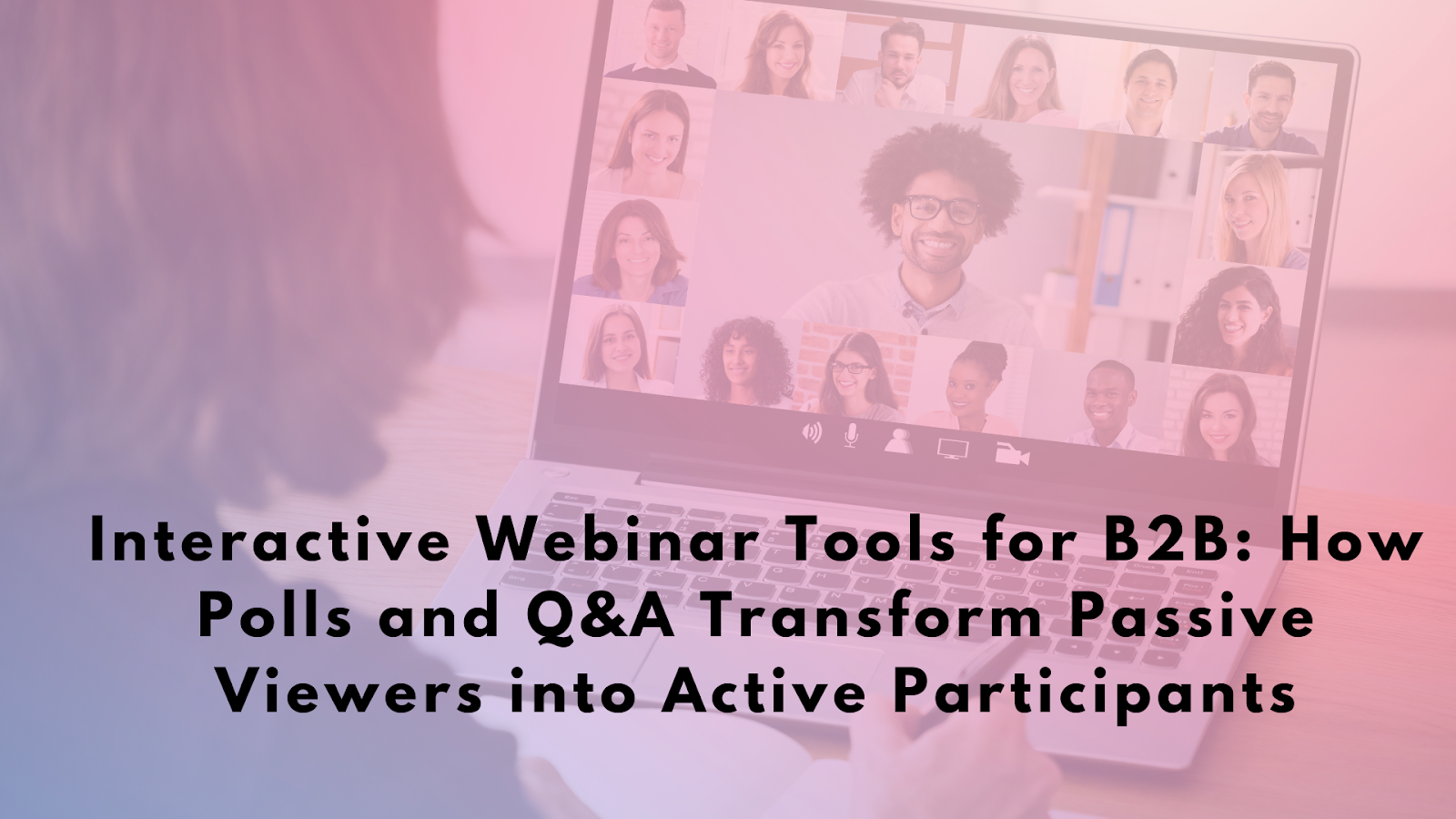 Interactive Webinar Tools for B2B: How Polls and Q&A Transform Passive Viewers into Active Participants